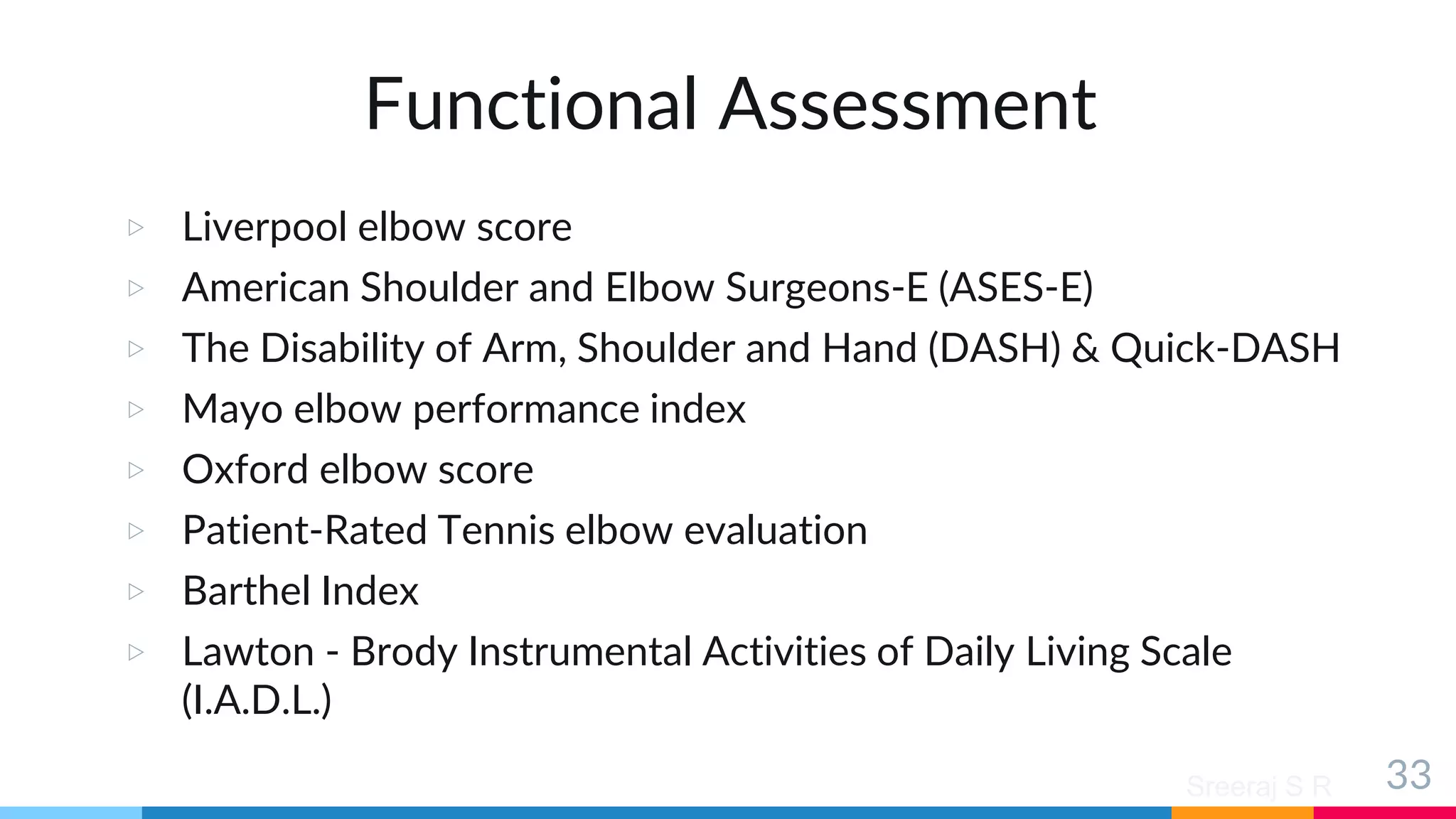 Functional Assessment

▷ Liverpool elbow score
▷ American Shoulder and Elbow Surgeons-E (ASES-E)
▷ The Disability of Arm, Shoulder and Hand (DASH) & Quick-DASH
▷ Mayo elbow performance index
▷ Oxford elbow score
▷ Patient-Rated Tennis elbow evaluation
▷ Barthel Index
▷ Lawton - Brody Instrumental Activities of Daily Living Scale (I.A.D.L.)

Sreeraj S R

33